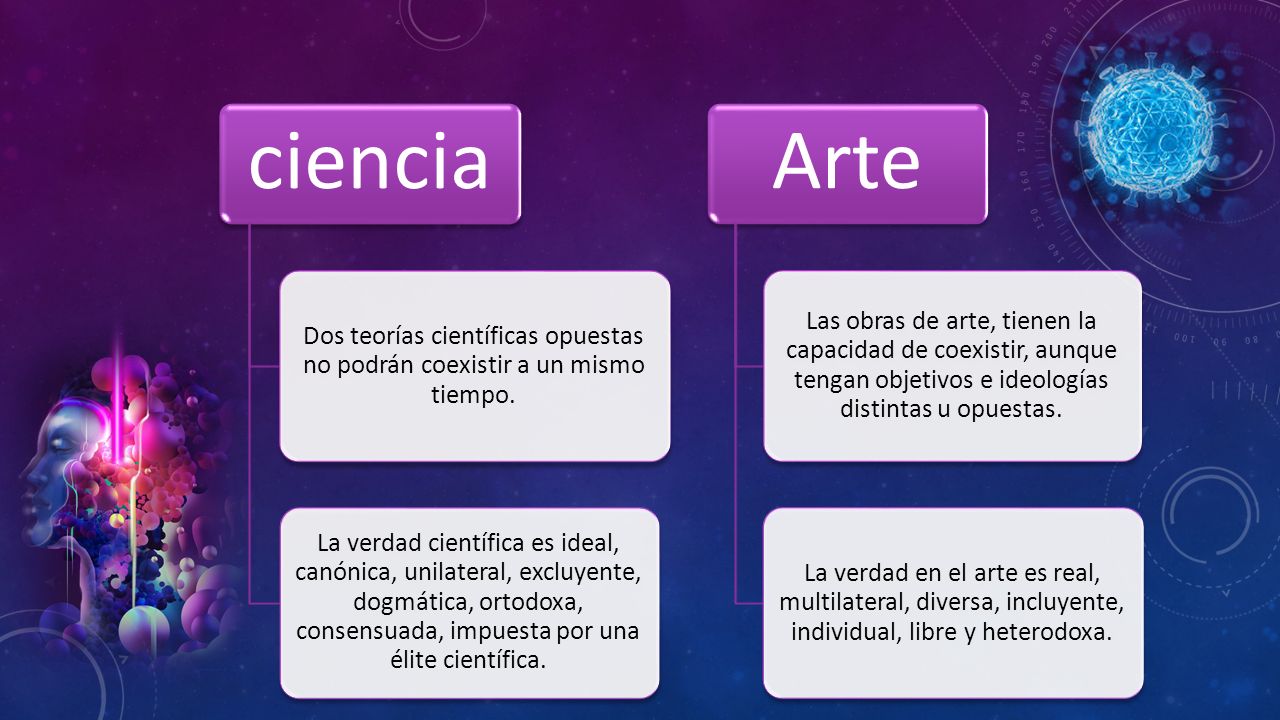 ciencia

Dos teorías científicas opuestas no podrán coexistir a un mismo tiempo.

La verdad científica es ideal, canónica, unilateral, excluyente, dogmática, ortodoxa, consensuada, impuesta por una élite científica.

Arte

Las obras de arte, tienen la capacidad de coexistir, aunque tengan objetivos e ideologías distintas u opuestas.

La verdad en el arte es real, multilateral, diversa, incluyente, individual, libre y heterodoxa.